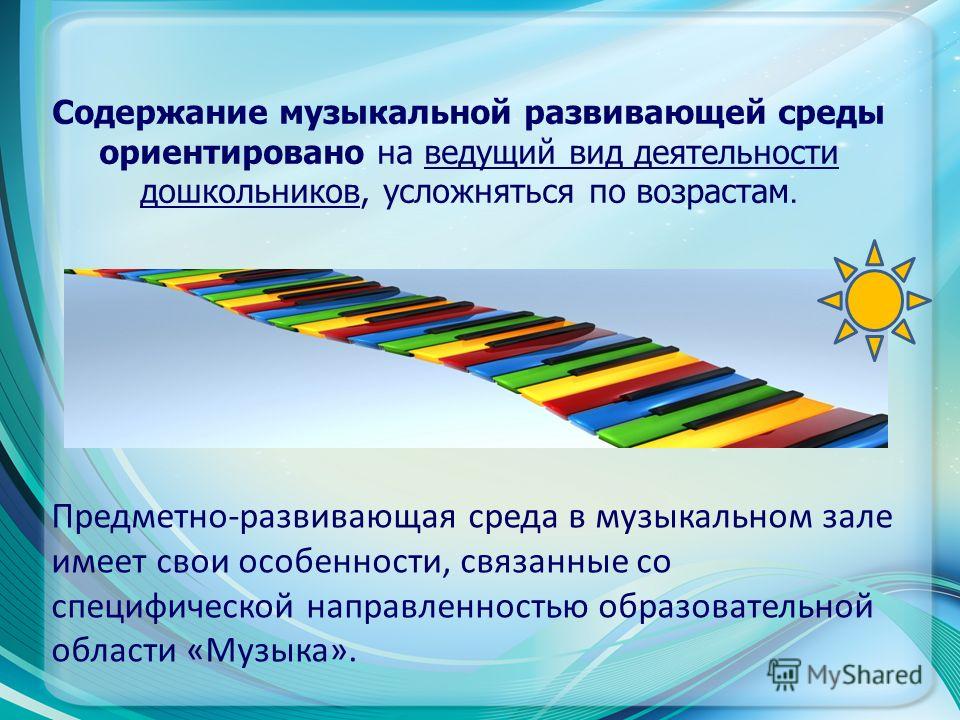 Содержание музыкальной развивающей среды ориентировано на ведущий вид деятельности дошкольников, усложняться по возрастам.

Предметно-развивающая среда в музыкальном зале имеет свои особенности, связанные со специфической направленностью образовательной области «Музыка».

MyShared